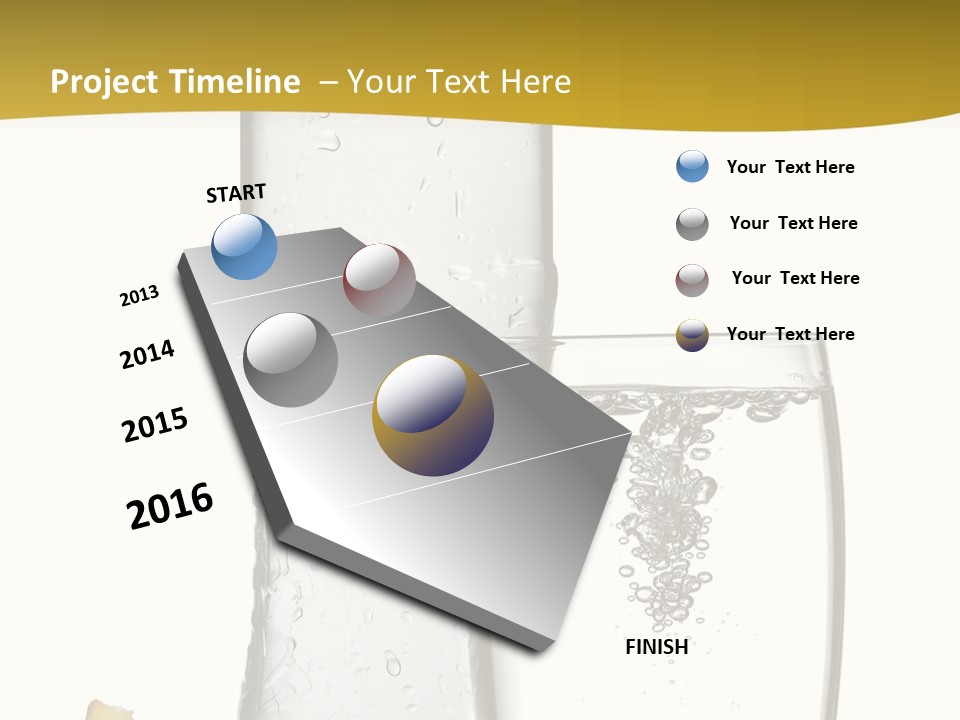 Project Timeline – Your Text Here

START

2013

2014

2015

2016

FINISH

Your Text Here

Your Text Here

Your Text Here

Your Text Here